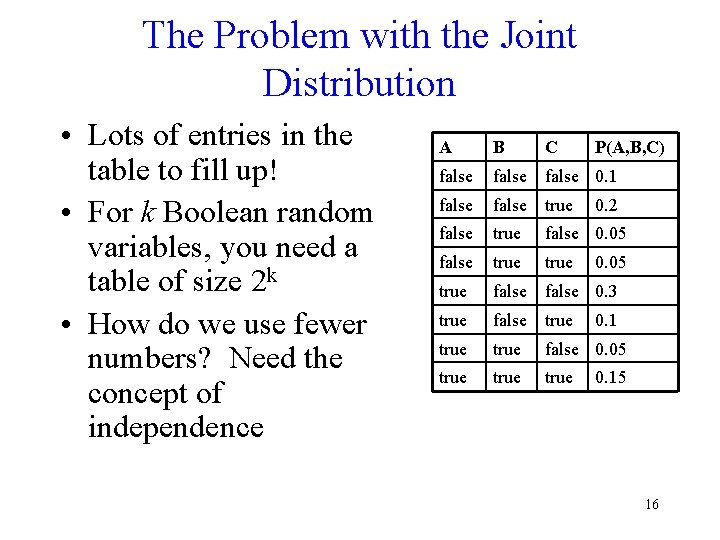 The Problem with the Joint Distribution

• Lots of entries in the table to fill up!
• For $k$ Boolean random variables, you need a table of size $2^k$
• How do we use fewer numbers? Need the concept of independence

| A | B | C | P(A,B,C) |
|---|---|---|---|
| false | false | false | 0.1 |
| false | false | true | 0.2 |
| false | true | false | 0.05 |
| false | true | true | 0.05 |
| true | false | false | 0.3 |
| true | false | true | 0.1 |
| true | true | false | 0.05 |
| true | true | true | 0.15 |

16